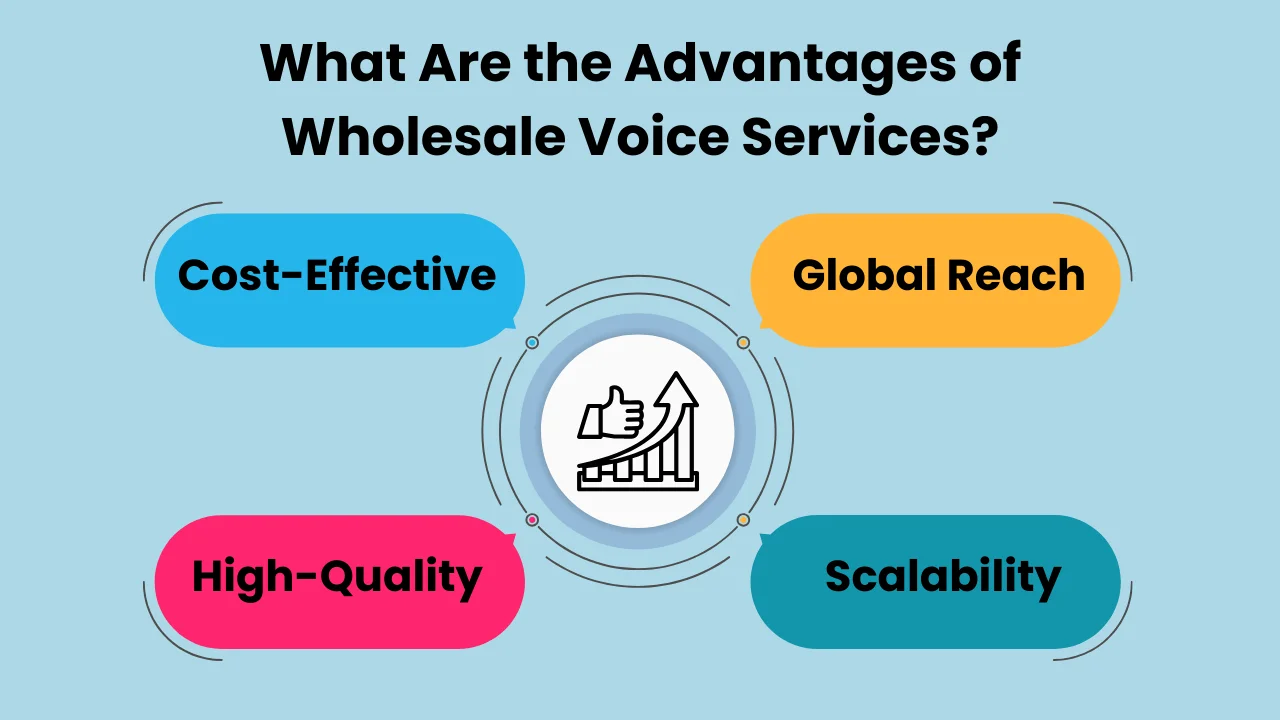 What Are the Advantages of Wholesale Voice Services?

Cost-Effective

Global Reach

High-Quality

Scalability